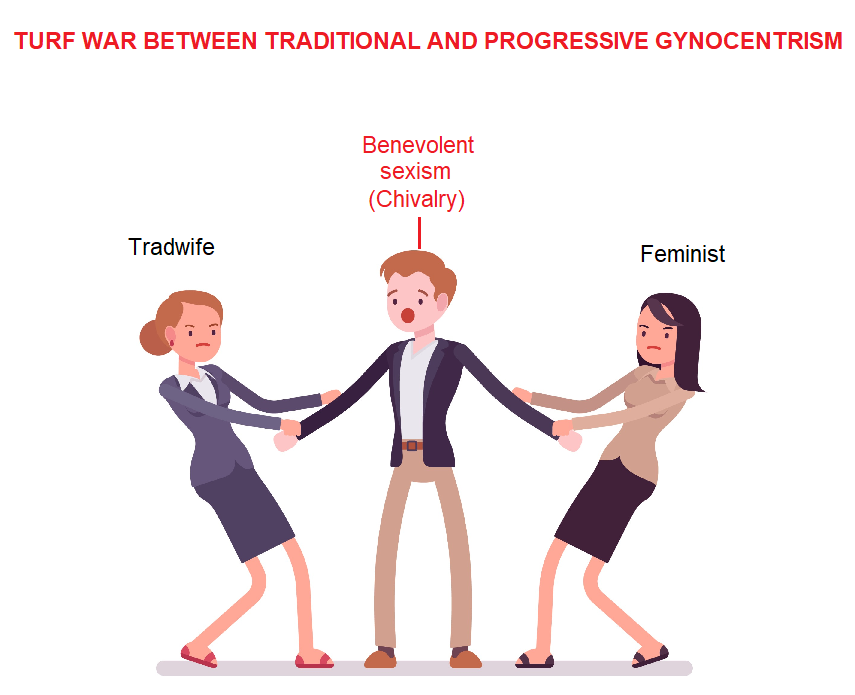 TURF WAR BETWEEN TRADITIONAL AND PROGRESSIVE GYNOCENTRISM

Benevolent sexism (Chivalry)

Tradwife

Feminist